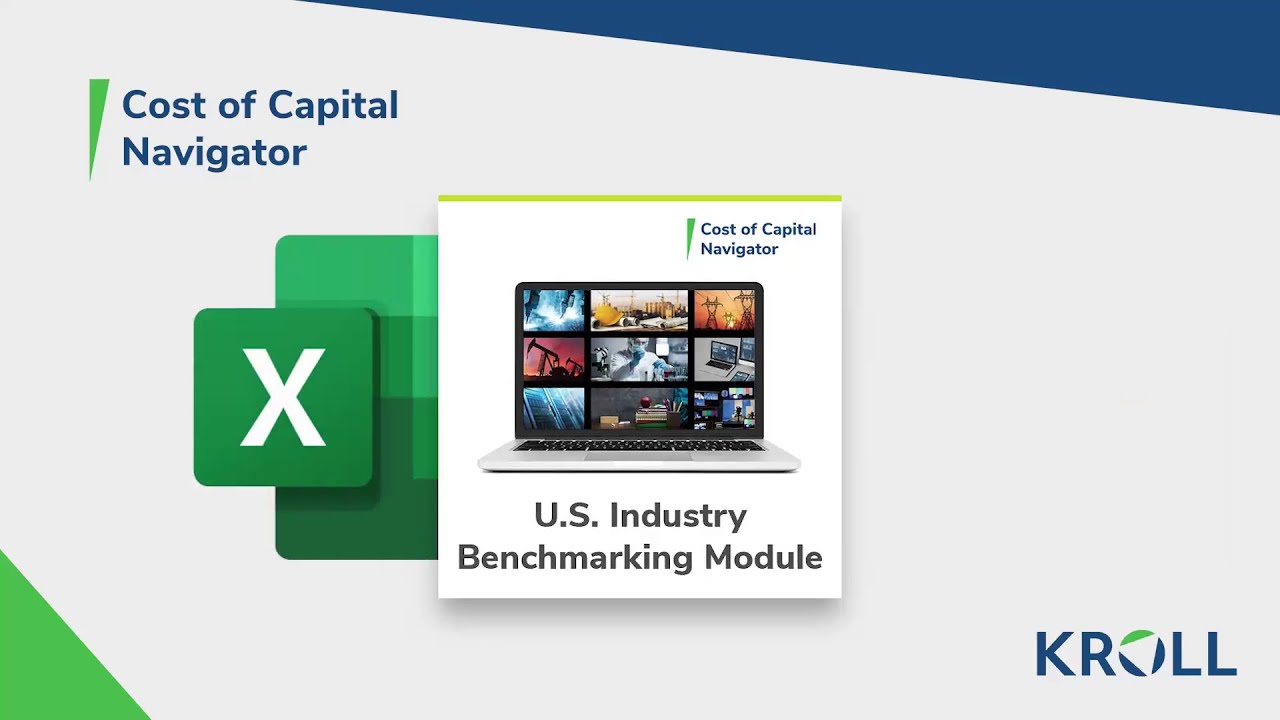 Cost of Capital Navigator

X

Cost of Capital Navigator

U.S. Industry Benchmarking Module

KROLL